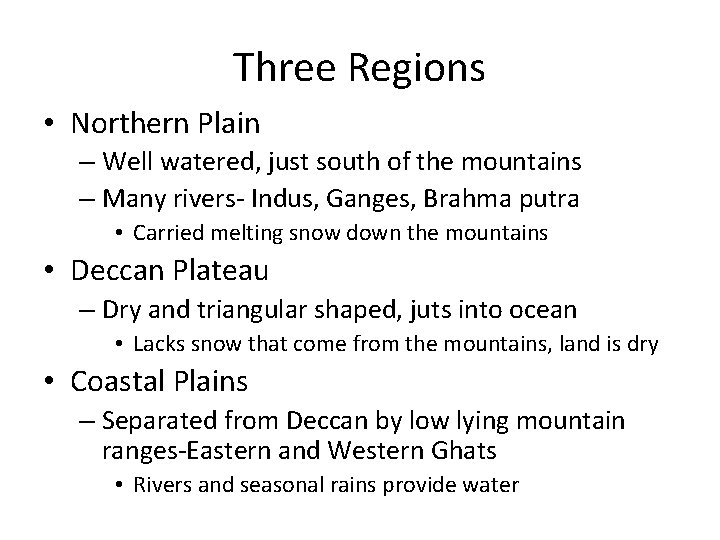 Three Regions

• Northern Plain
– Well watered, just south of the mountains
– Many rivers- Indus, Ganges, Brahma putra
• Carried melting snow down the mountains

• Deccan Plateau
– Dry and triangular shaped, juts into ocean
• Lacks snow that come from the mountains, land is dry

• Coastal Plains
– Separated from Deccan by low lying mountain ranges-Eastern and Western Ghats
• Rivers and seasonal rains provide water